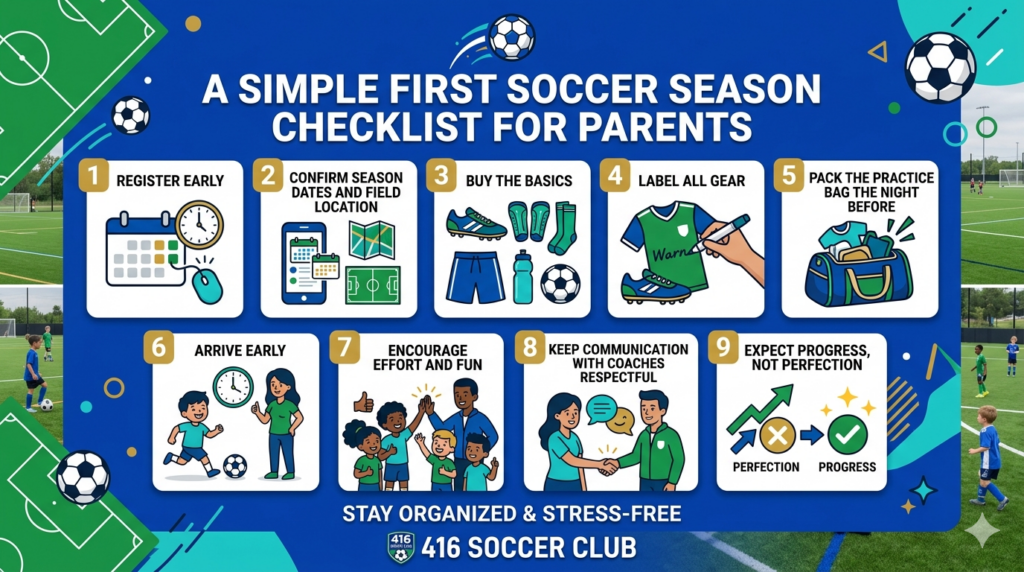 A SIMPLE FIRST SOCCER SEASON CHECKLIST FOR PARENTS

1 REGISTER EARLY

2 CONFIRM SEASON DATES AND FIELD LOCATION

3 BUY THE BASICS

4 LABEL ALL GEAR

Warn

5 PACK THE PRACTICE BAG THE NIGHT BEFORE

6 ARRIVE EARLY

7 ENCOURAGE EFFORT AND FUN

8 KEEP COMMUNICATION WITH COACHES RESPECTFUL

9 EXPECT PROGRESS, NOT PERFECTION

PERFECTION PROGRESS

STAY ORGANIZED & STRESS-FREE

416 SOCCER CLUB

416 SOCCER CLUB